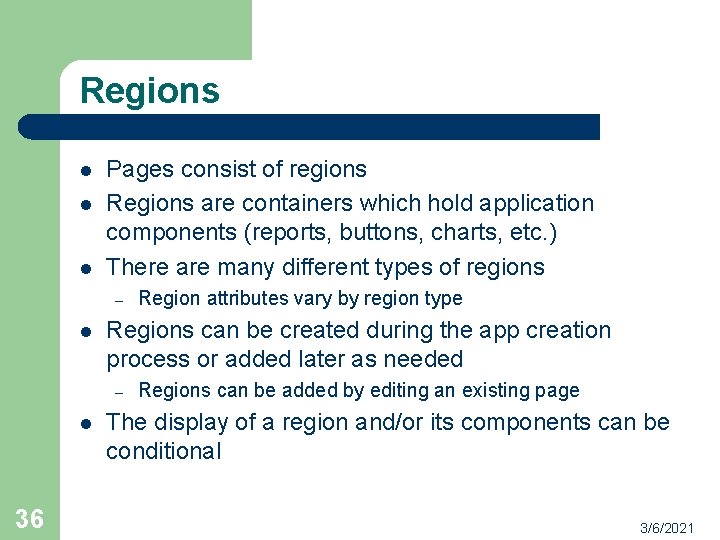 Regions

- Pages consist of regions
- Regions are containers which hold application components (reports, buttons, charts, etc.)
- There are many different types of regions
  – Region attributes vary by region type
- Regions can be created during the app creation process or added later as needed
  – Regions can be added by editing an existing page
- The display of a region and/or its components can be conditional

36

3/6/2021